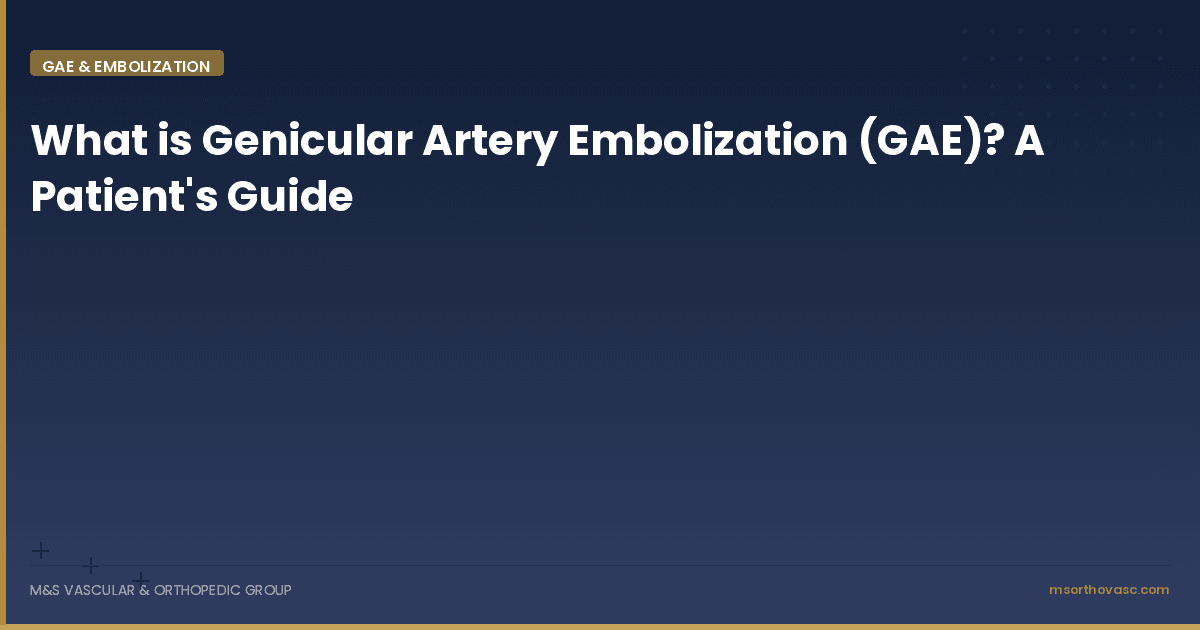 GAE & EMBOLIZATION

What is Genicular Artery Embolization (GAE)? A Patient's Guide

M&S VASCULAR & ORTHOPEDIC GROUP

msorthovasc.com